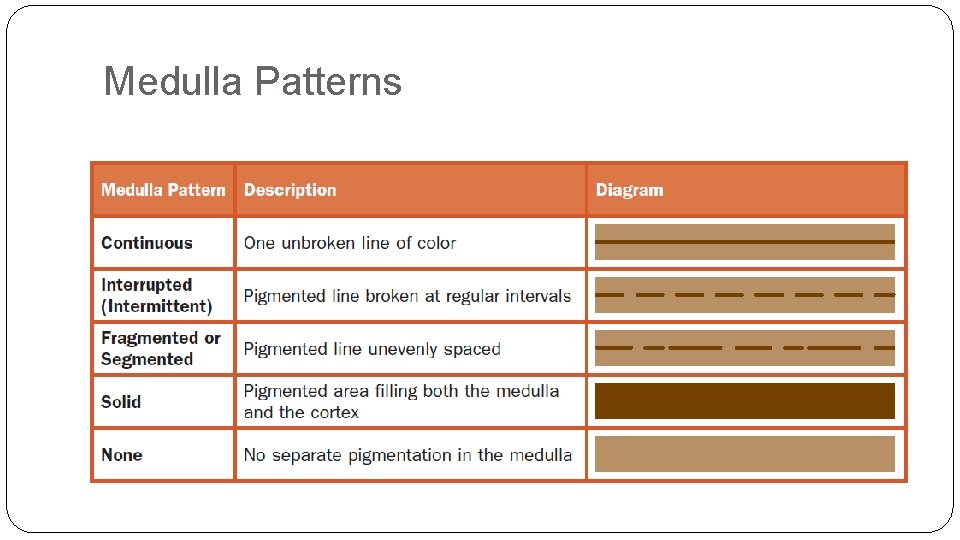 Medulla Patterns

| Medulla Pattern | Description | Diagram |
|---|---|---|
| Continuous | One unbroken line of color | |
| Interrupted (Intermittent) | Pigmented line broken at regular intervals | |
| Fragmented or Segmented | Pigmented line unevenly spaced | |
| Solid | Pigmented area filling both the medulla and the cortex | |
| None | No separate pigmentation in the medulla | |